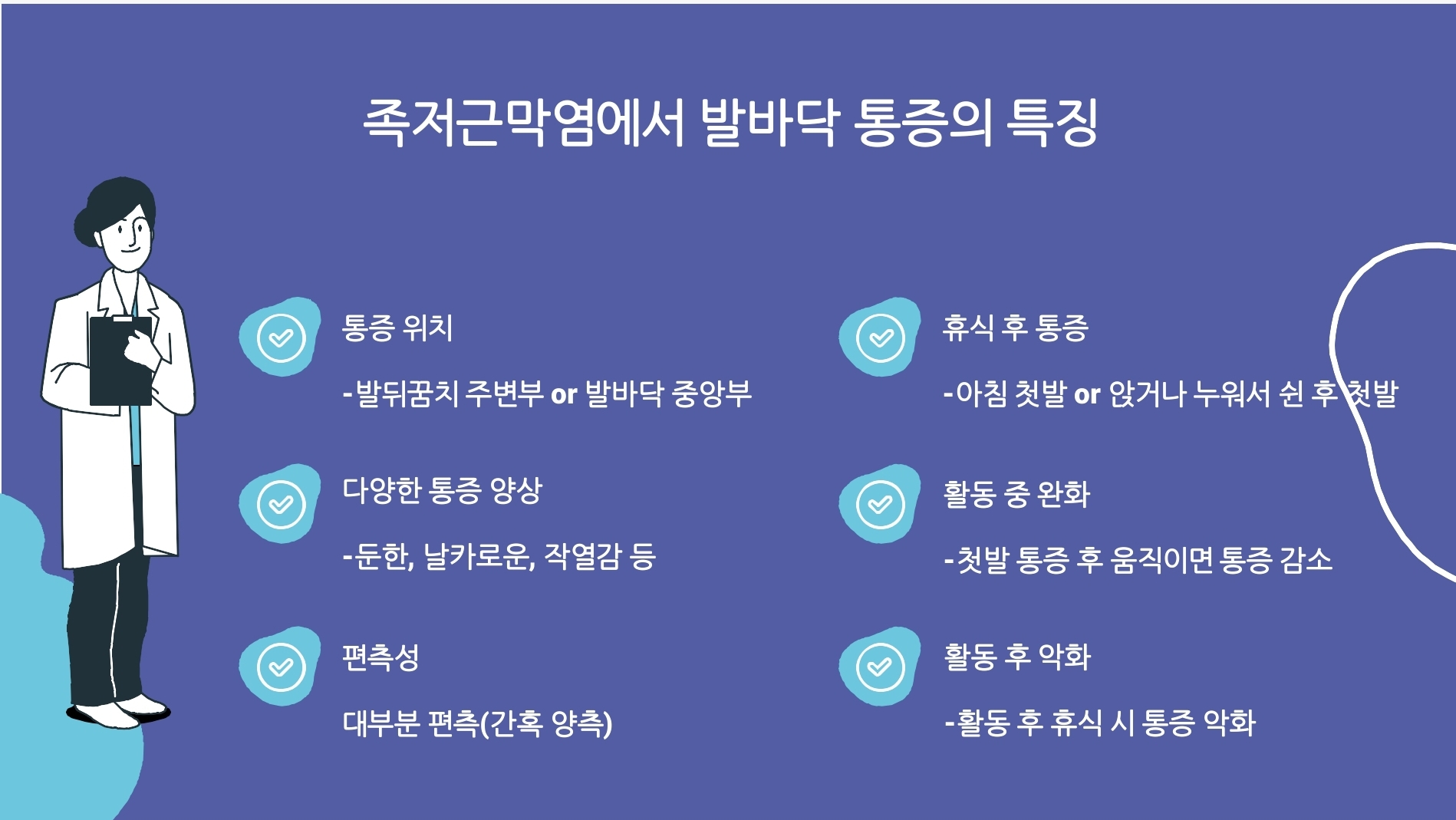 족저근막염에서 발바닥 통증의 특징

통증 위치

-발뒤꿈치 주변부 or 발바닥 중앙부

다양한 통증 양상

-둔한, 날카로운, 작열감 등

편측성

대부분 편측(간혹 양측)

휴식 후 통증

-아침 첫발 or 앉거나 누워서 쉰 후 첫발

활동 중 완화

-첫발 통증 후 움직이면 통증 감소

활동 후 악화

-활동 후 휴식 시 통증 악화